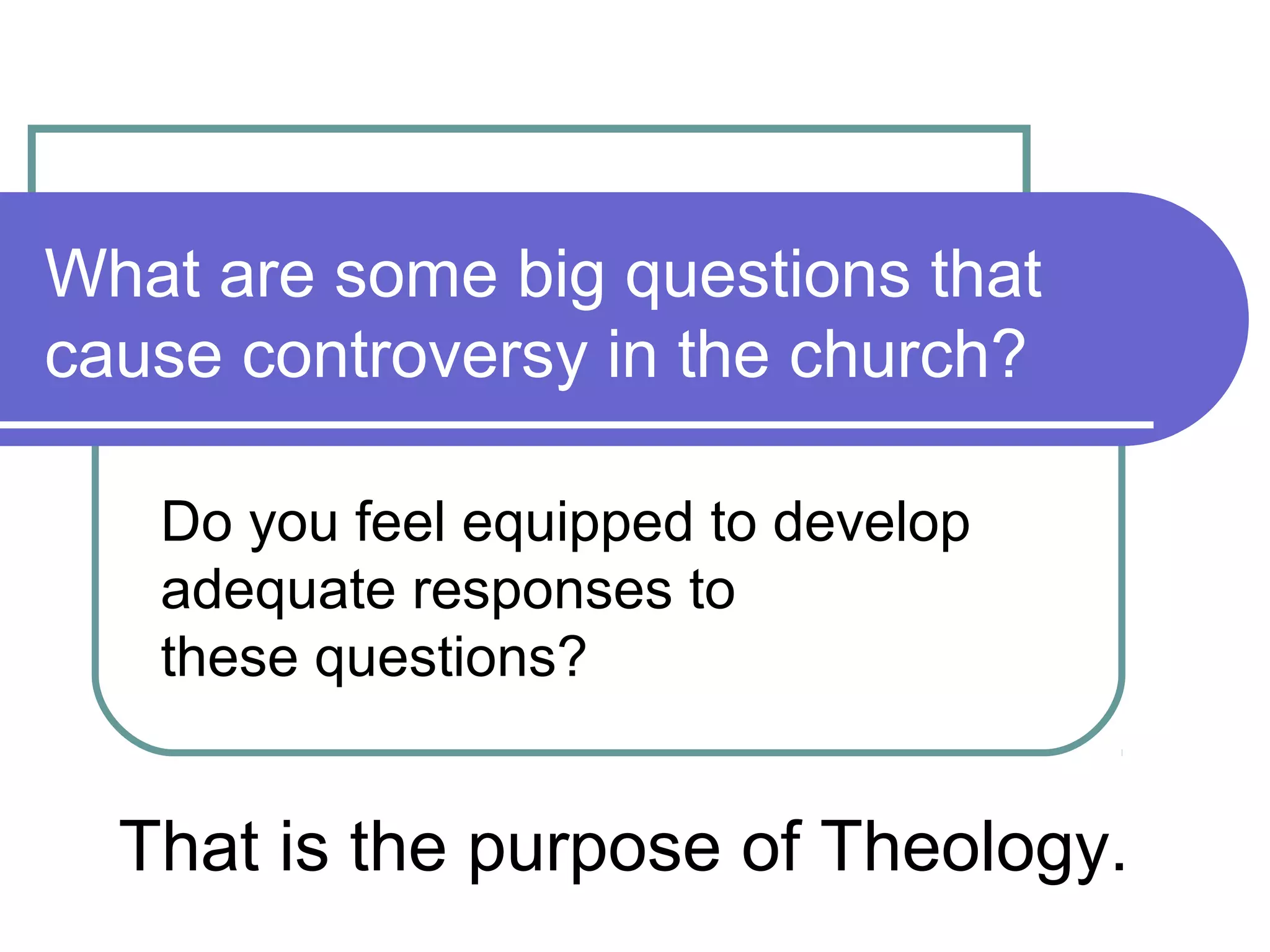 What are some big questions that cause controversy in the church?

Do you feel equipped to develop adequate responses to these questions?

That is the purpose of Theology.